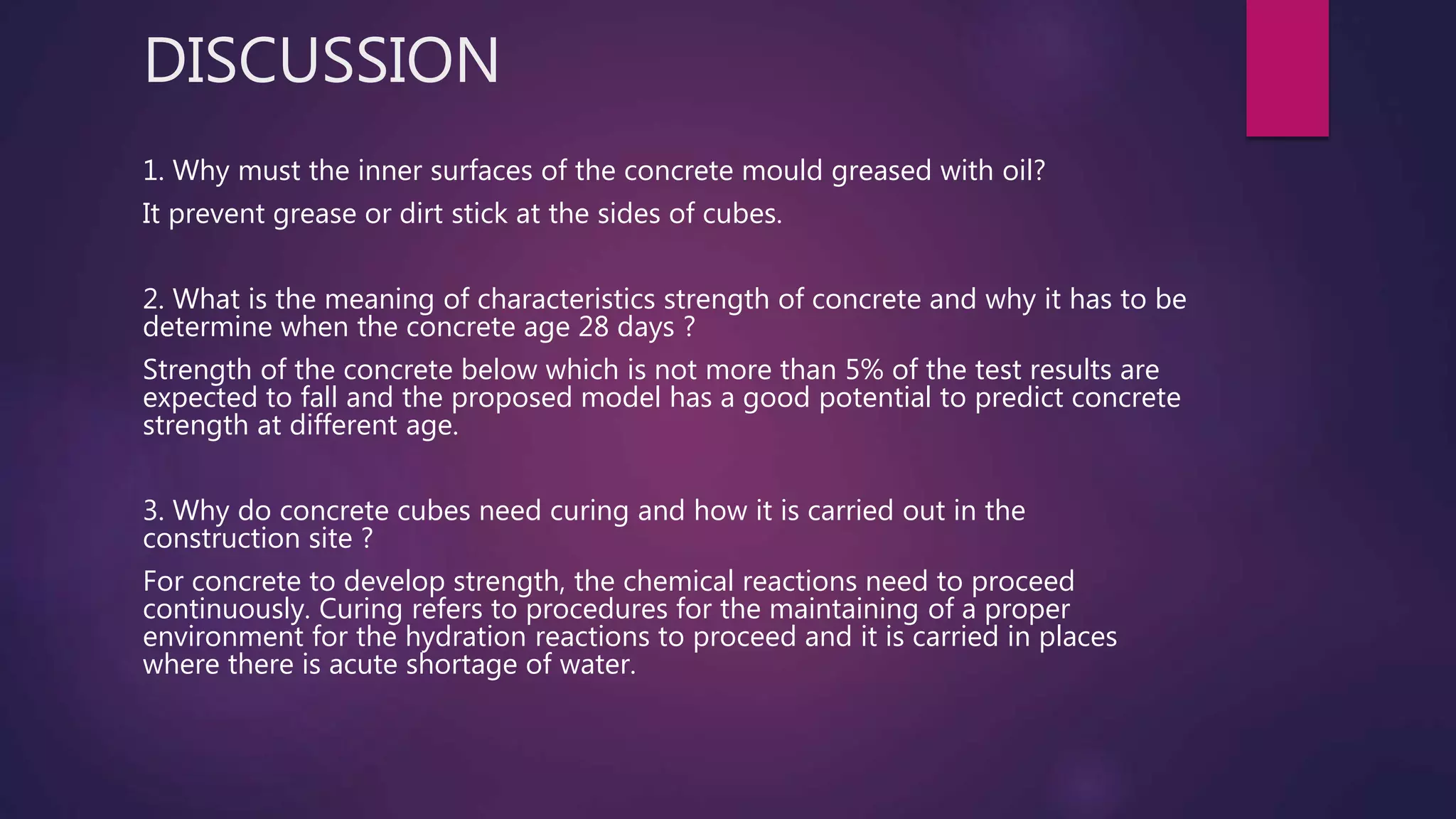 DISCUSSION

1. Why must the inner surfaces of the concrete mould greased with oil?

It prevent grease or dirt stick at the sides of cubes.

2. What is the meaning of characteristics strength of concrete and why it has to be determine when the concrete age 28 days ?

Strength of the concrete below which is not more than 5% of the test results are expected to fall and the proposed model has a good potential to predict concrete strength at different age.

3. Why do concrete cubes need curing and how it is carried out in the construction site ?

For concrete to develop strength, the chemical reactions need to proceed continuously. Curing refers to procedures for the maintaining of a proper environment for the hydration reactions to proceed and it is carried in places where there is acute shortage of water.